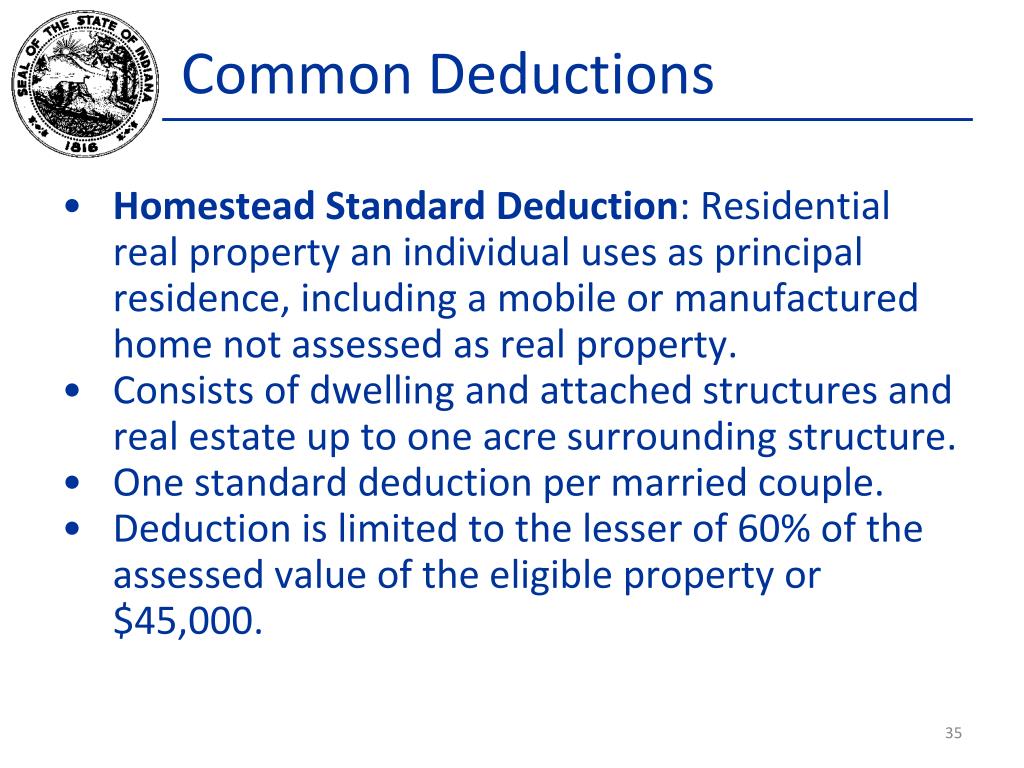 SEAL OF THE STATE OF INDIANA 1816

Common Deductions

• **Homestead Standard Deduction**: Residential real property an individual uses as principal residence, including a mobile or manufactured home not assessed as real property.
• Consists of dwelling and attached structures and real estate up to one acre surrounding structure.
• One standard deduction per married couple.
• Deduction is limited to the lesser of 60% of the assessed value of the eligible property or \$45,000.

35